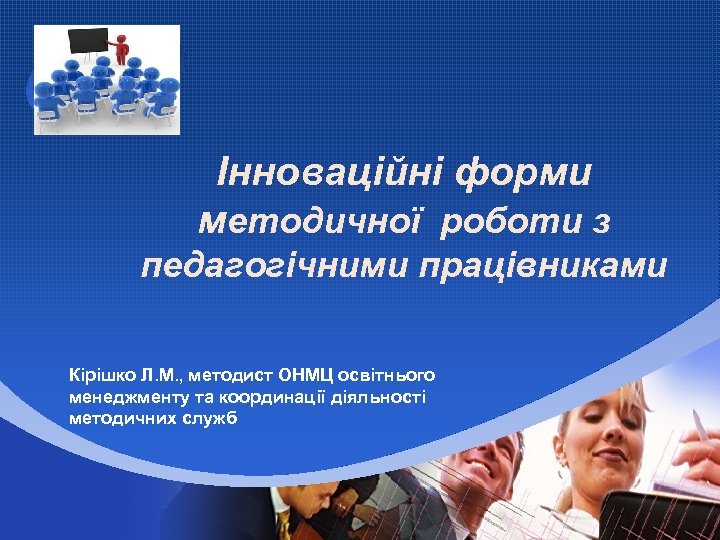 Інноваційні форми методичної роботи з педагогічними працівниками

Кірішко Л.М., методист ОНМЦ освітнього менеджменту та координації діяльності методичних служб